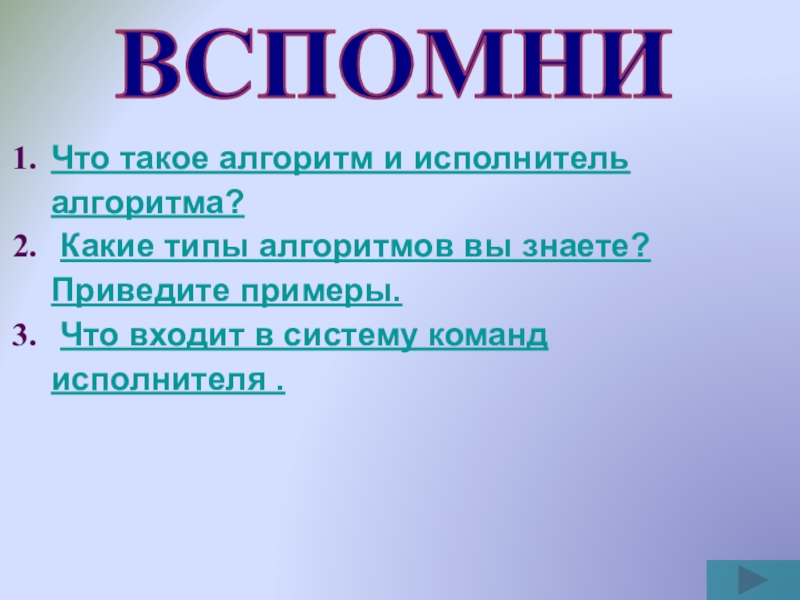 ВСПОМНИ

1. Что такое алгоритм и исполнитель алгоритма?
2. Какие типы алгоритмов вы знаете? Приведите примеры.
3. Что входит в систему команд исполнителя .